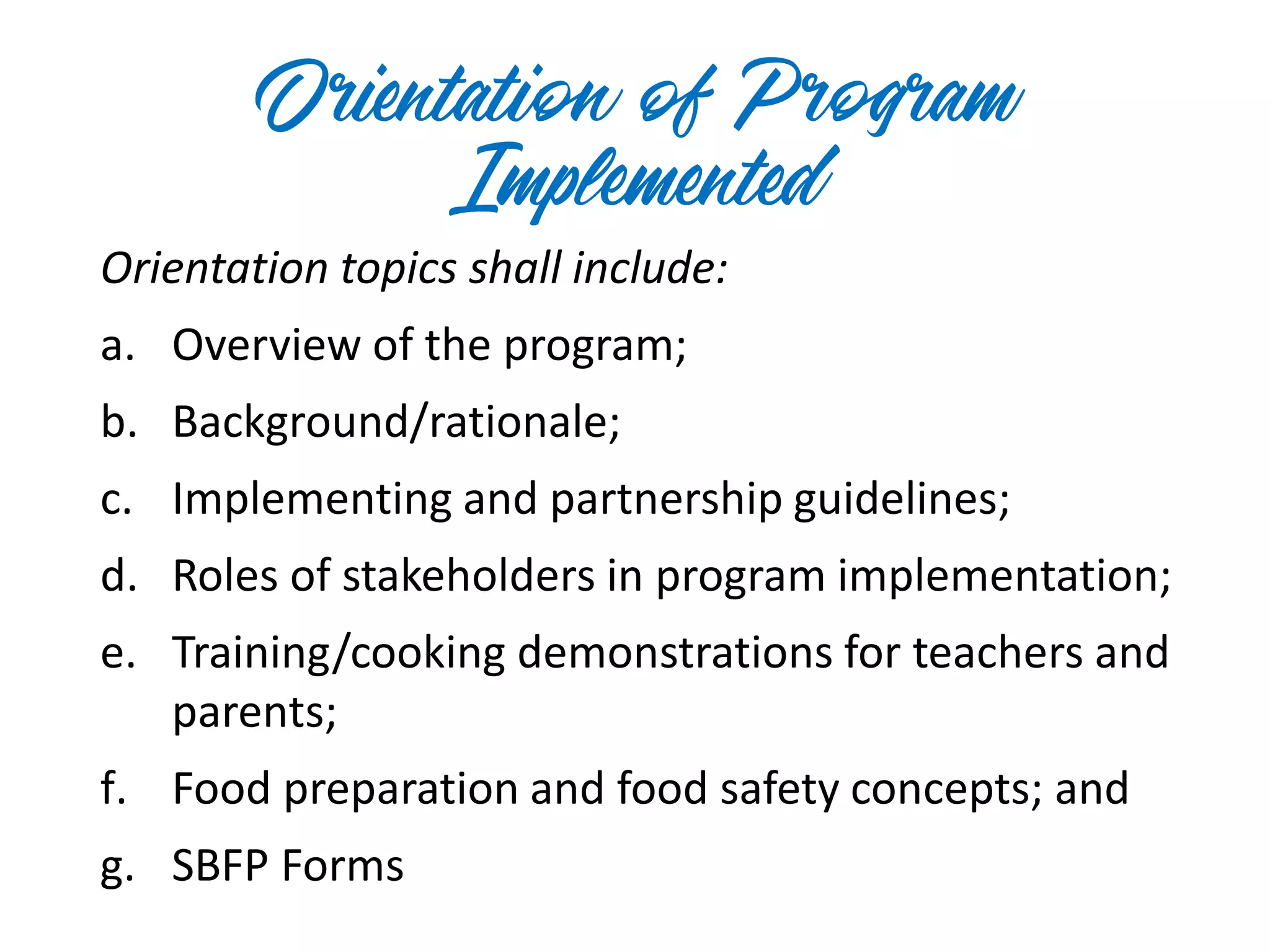 Orientation of Program Implemented

Orientation topics shall include:

a. Overview of the program;

b. Background/rationale;

c. Implementing and partnership guidelines;

d. Roles of stakeholders in program implementation;

e. Training/cooking demonstrations for teachers and parents;

f. Food preparation and food safety concepts; and

g. SBFP Forms